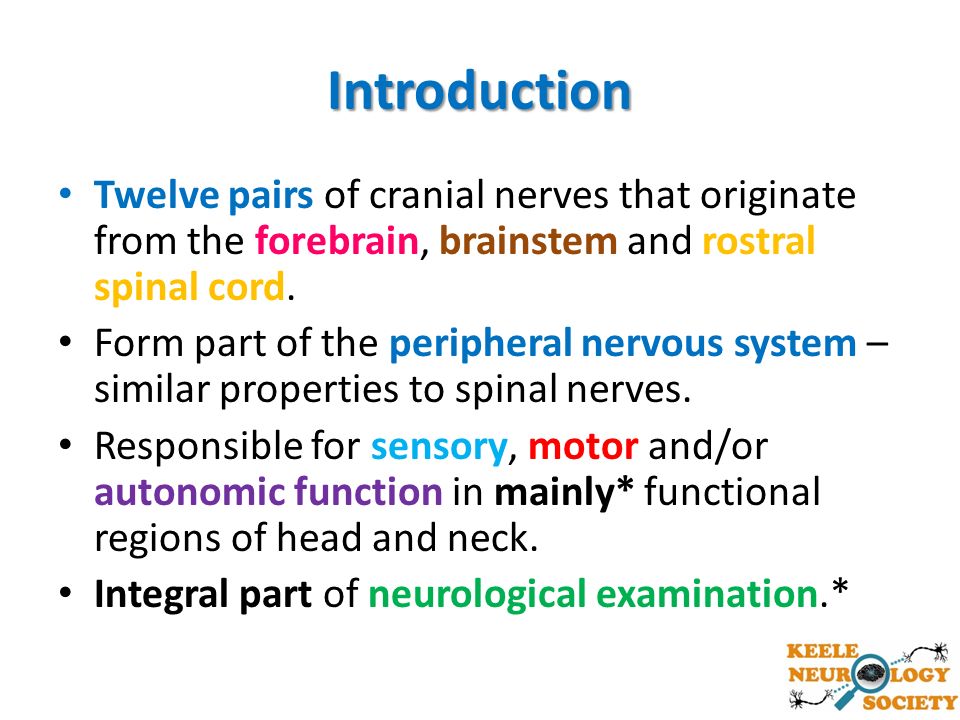 Introduction

• Twelve pairs of cranial nerves that originate from the forebrain, brainstem and rostral spinal cord.

• Form part of the peripheral nervous system – similar properties to spinal nerves.

• Responsible for sensory, motor and/or autonomic function in mainly* functional regions of head and neck.

• Integral part of neurological examination.*

KEELE NEUROLOGY SOCIETY